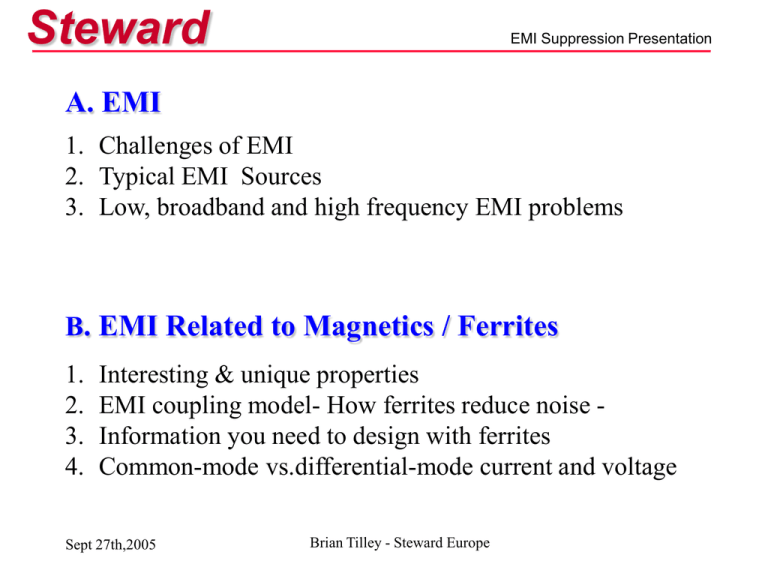 Steward

EMI Suppression Presentation

A. EMI

1. Challenges of EMI
2. Typical EMI Sources
3. Low, broadband and high frequency EMI problems

B. EMI Related to Magnetics / Ferrites

1. Interesting & unique properties
2. EMI coupling model- How ferrites reduce noise -
3. Information you need to design with ferrites
4. Common-mode vs.differential-mode current and voltage

Sept 27th,2005

Brian Tilley - Steward Europe